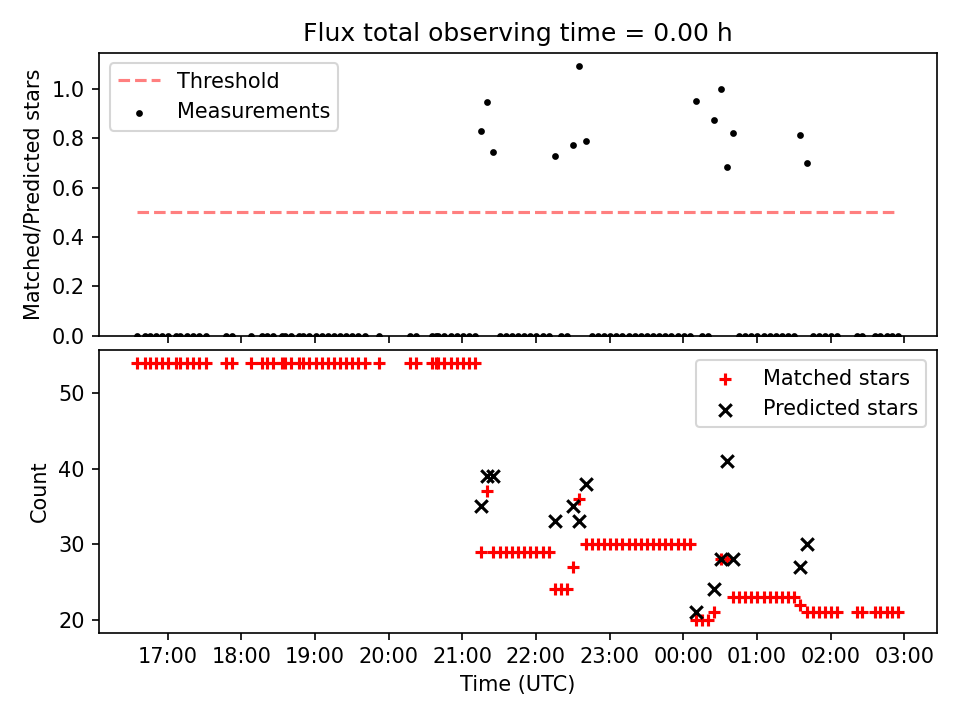 Flux total observing time = 0.00 h

Threshold
Measurements

Matched/Predicted stars

1.0
0.8
0.6
0.4
0.2
0.0

Matched stars
Predicted stars

Count

50
40
30
20

17:00 18:00 19:00 20:00 21:00 22:00 23:00 00:00 01:00 02:00 03:00

Time (UTC)